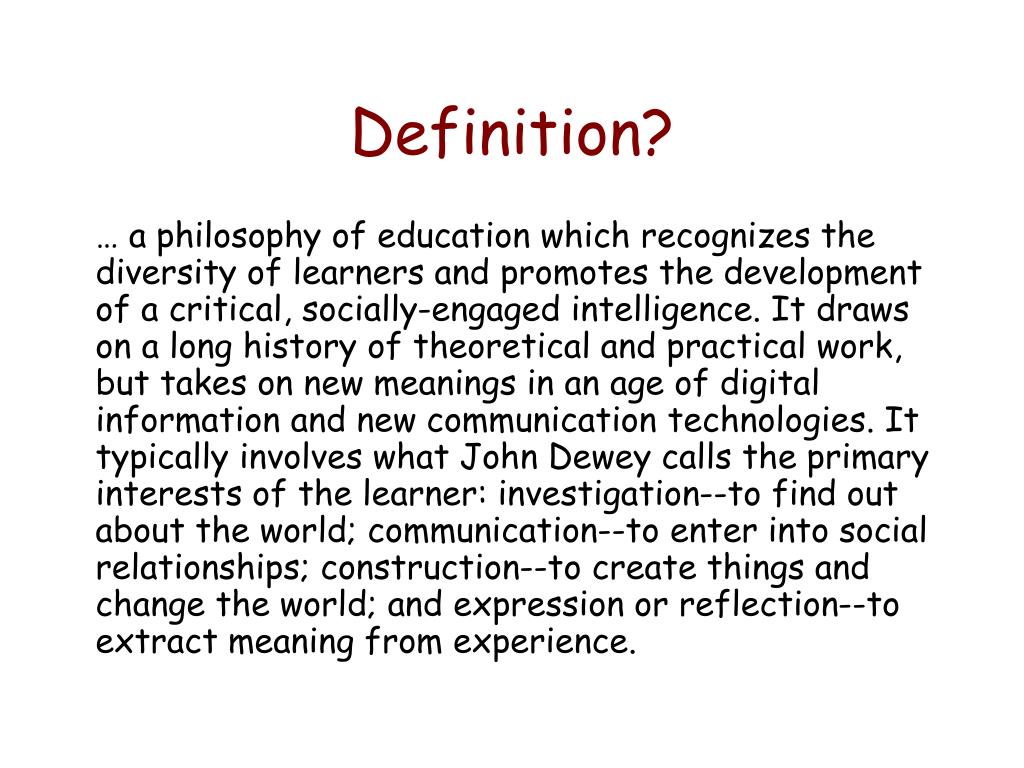 Definition?

… a philosophy of education which recognizes the diversity of learners and promotes the development of a critical, socially-engaged intelligence. It draws on a long history of theoretical and practical work, but takes on new meanings in an age of digital information and new communication technologies. It typically involves what John Dewey calls the primary interests of the learner: investigation--to find out about the world; communication--to enter into social relationships; construction--to create things and change the world; and expression or reflection--to extract meaning from experience.